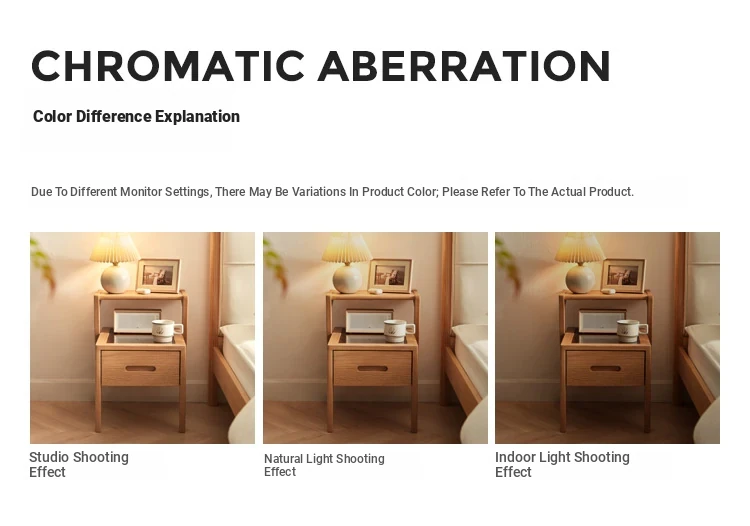 CHROMATIC ABERRATION

Color Difference Explanation

Due To Different Monitor Settings, There May Be Variations In Product Color; Please Refer To The Actual Product.

Studio Shooting Effect

Natural Light Shooting Effect

Indoor Light Shooting Effect